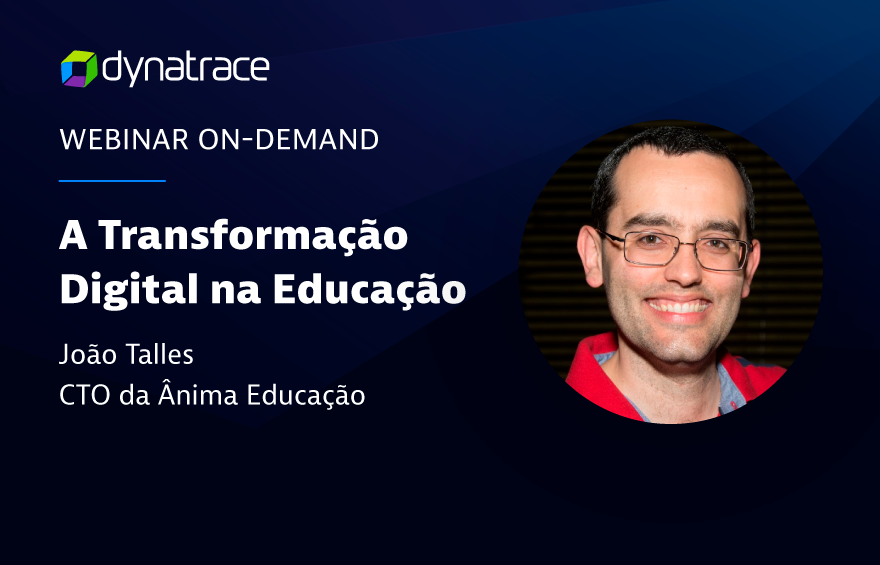 dynatrace

WEBINAR ON-DEMAND

A Transformação Digital na Educação

João Talles
CTO da Ânima Educação